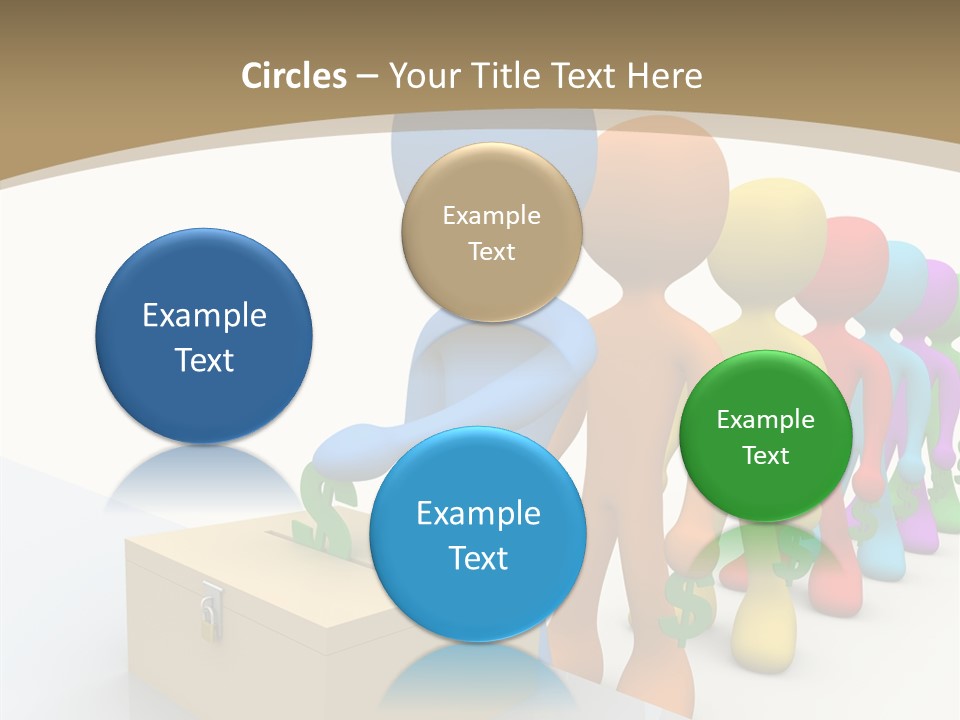 Circles – Your Title Text Here

Example Text

Example Text

Example Text

Example Text